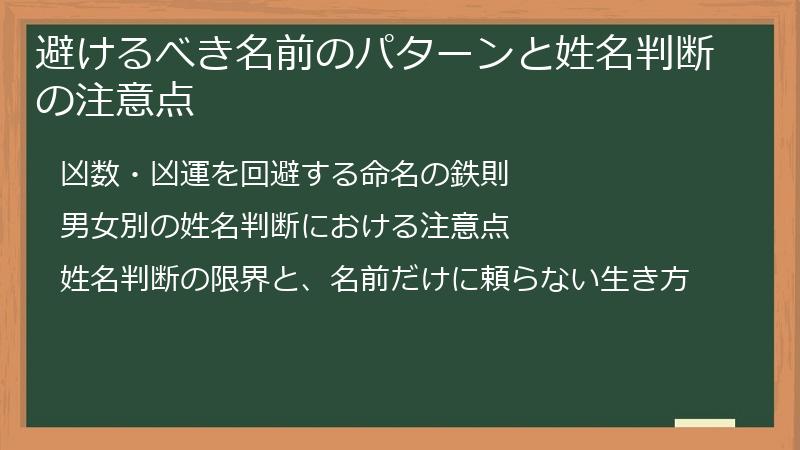 避けるべき名前のパターンと姓名判断の注意点

凶数・凶運を回避する命名の鉄則

男女別の姓名判断における注意点

姓名判断の限界と、名前だけに頼らない生き方